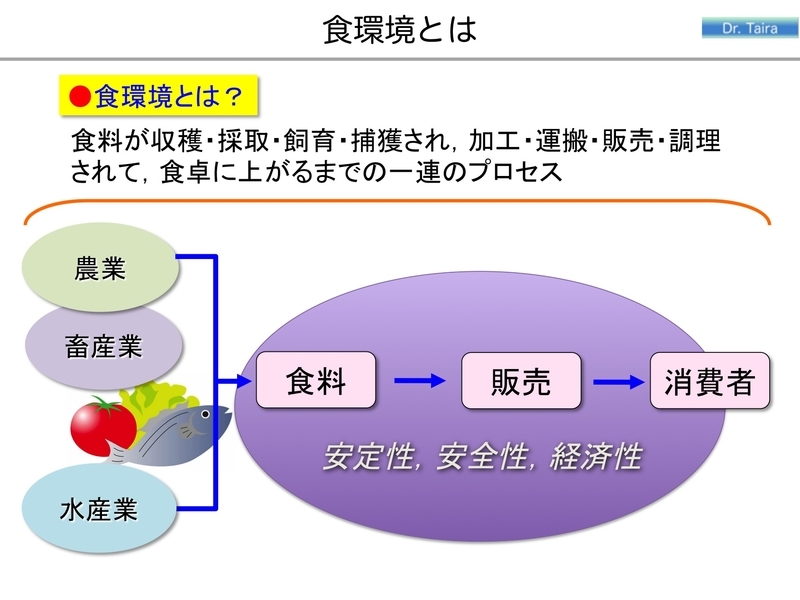 食環境とは

Dr. Taira

●食環境とは？

食料が収穫･採取･飼育･捕獲され，加工･運搬･販売･調理されて，食卓に上がるまでの一連のプロセス

農業

畜産業

水産業

食料

販売

消費者

安定性，安全性，経済性